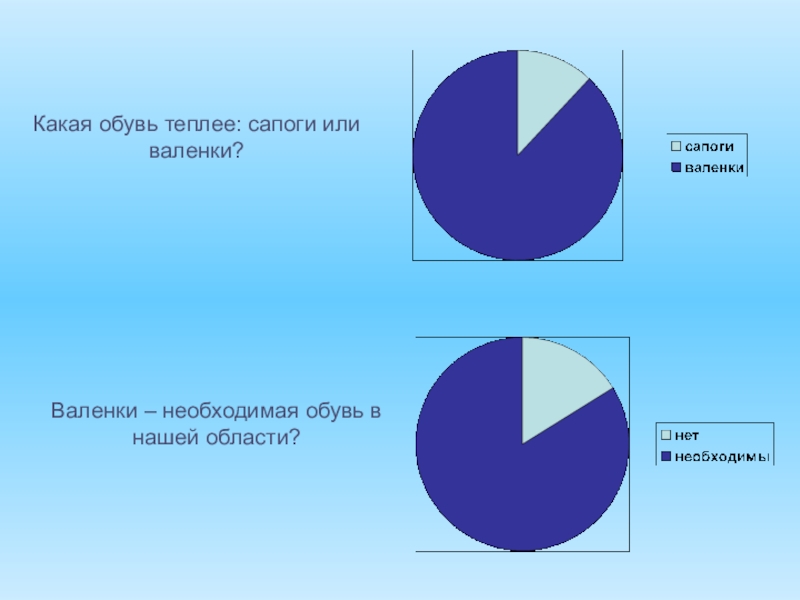 Какая обувь теплее: сапоги или валенки?

сапоги
валенки

Валенки – необходимая обувь в нашей области?

нет
необходимы